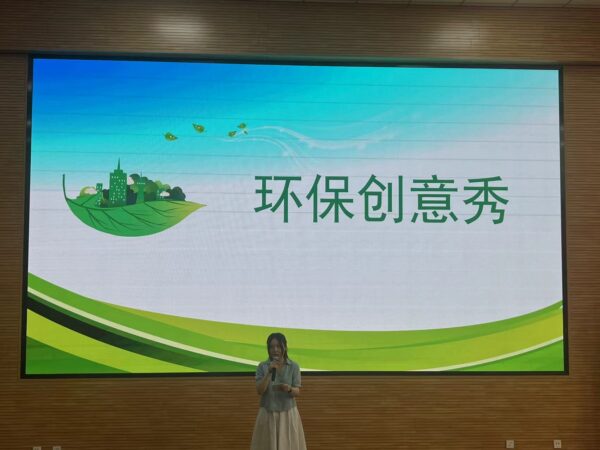 环保创意秀